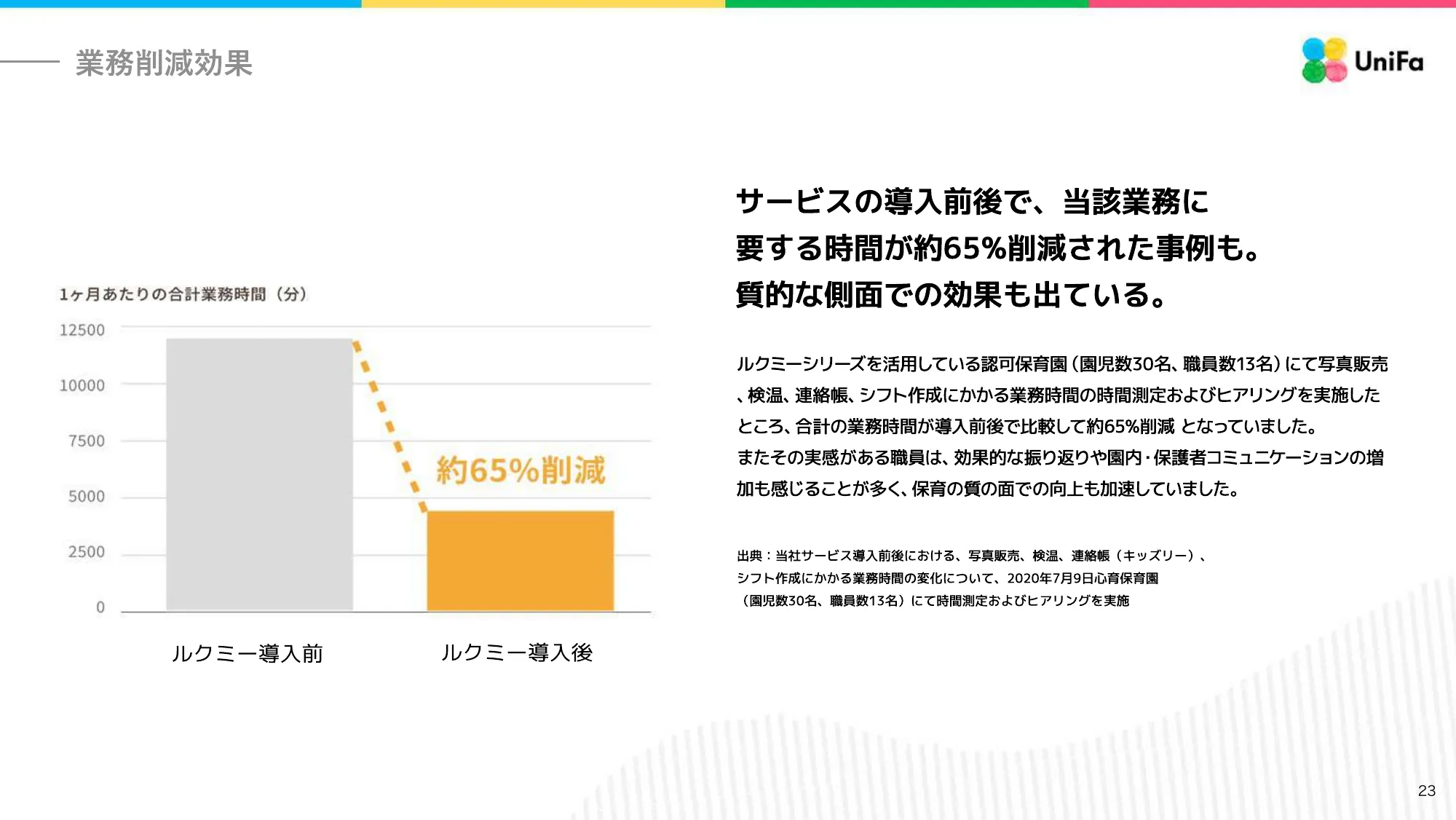 業務削減効果

UniFa

1ヶ月あたりの合計業務時間（分）

12500
10000
7500
5000
2500
0

約65%削減

ルクミー導入前
ルクミー導入後

サービスの導入前後で、当該業務に要する時間が約65%削減された事例も。質的な側面での効果も出ている。

ルクミーシリーズを活用している認可保育園（園児数30名、職員数13名）にて写真販売、検温、連絡帳、シフト作成にかかる業務時間の時間測定およびヒアリングを実施したところ、合計の業務時間が導入前後で比較して約65%削減 となっていました。
またその実感がある職員は、効果的な振り返りや園内・保護者コミュニケーションの増加も感じることが多く、保育の質の面での向上も加速していました。

出典：当社サービス導入前後における、写真販売、検温、連絡帳（キッズリー）、シフト作成にかかる業務時間の変化について、2020年7月9日心育保育園（園児数30名、職員数13名）にて時間測定およびヒアリングを実施

23